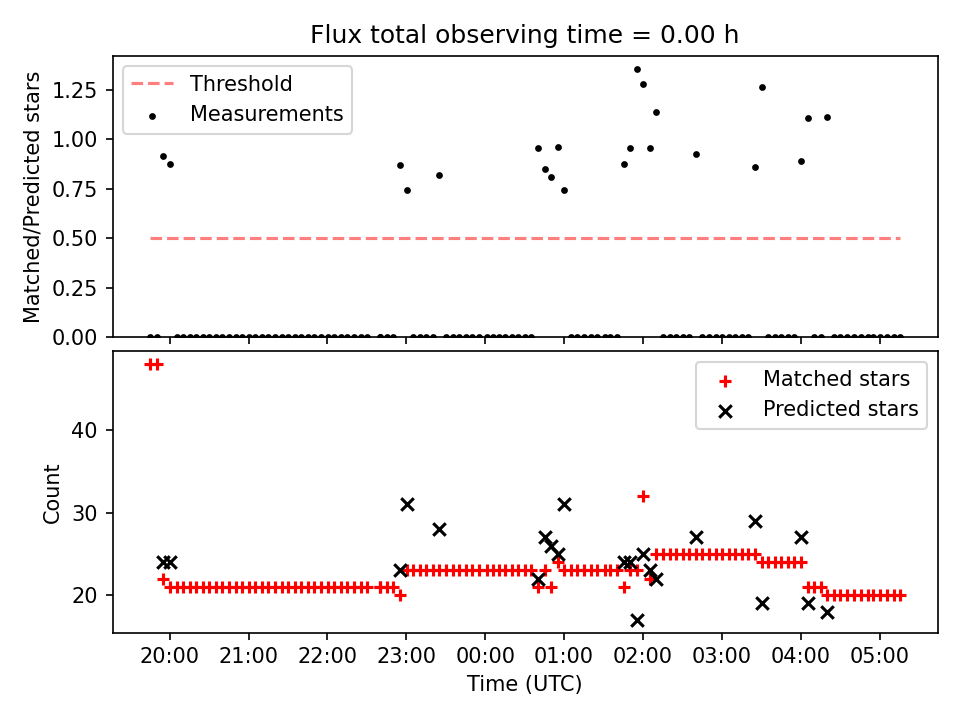 Flux total observing time = 0.00 h

Threshold
Measurements

Matched/Predicted stars

1.25
1.00
0.75
0.50
0.25
0.00

Matched stars
Predicted stars

Count

40
30
20

20:00
21:00
22:00
23:00
00:00
01:00
02:00
03:00
04:00
05:00

Time (UTC)